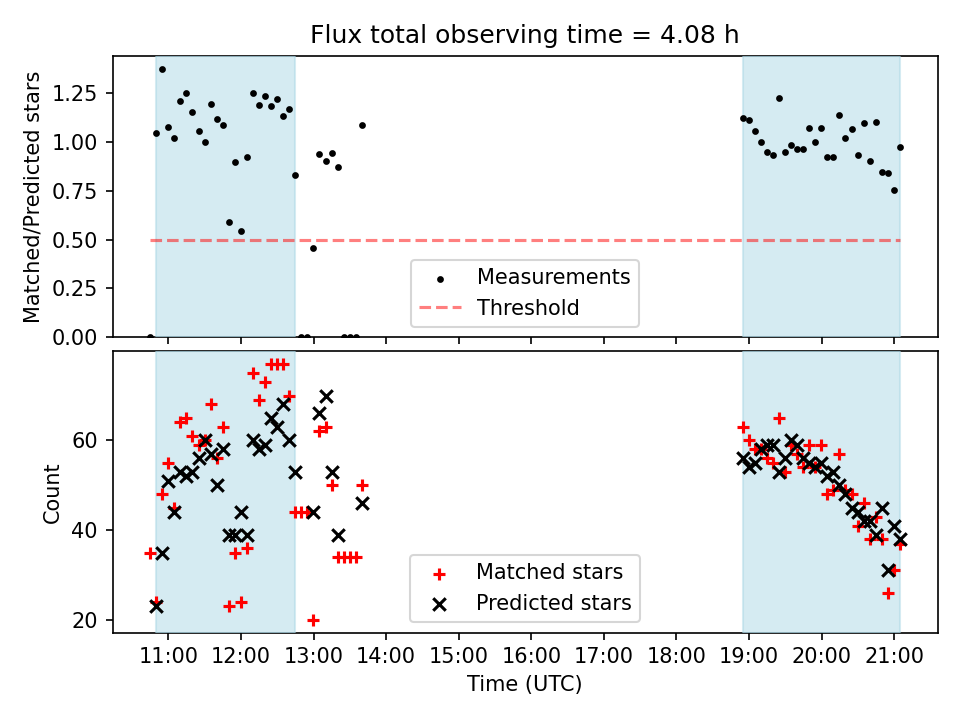 Flux total observing time = 4.08 h

Matched/Predicted stars

1.25
1.00
0.75
0.50
0.25
0.00

Measurements
Threshold

Count

60
40
20

Matched stars
Predicted stars

11:00 12:00 13:00 14:00 15:00 16:00 17:00 18:00 19:00 20:00 21:00
Time (UTC)